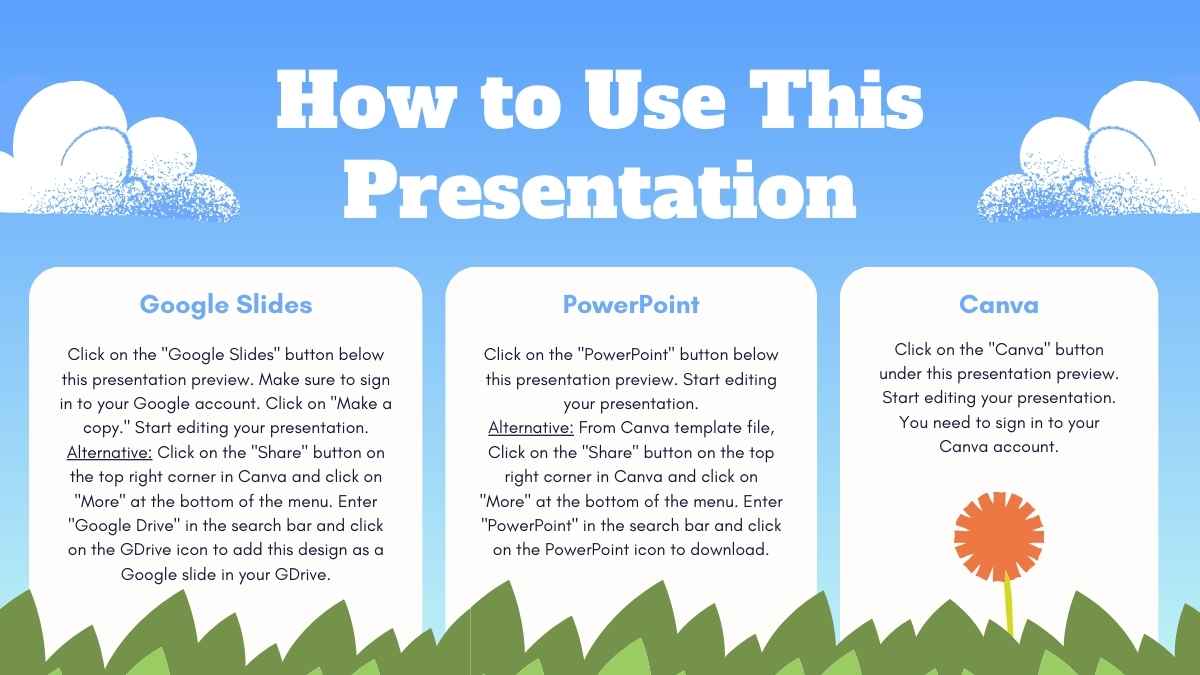 How to Use This Presentation

Google Slides

Click on the "Google Slides" button below this presentation preview. Make sure to sign in to your Google account. Click on "Make a copy." Start editing your presentation.
Alternative: Click on the "Share" button on the top right corner in Canva and click on "More" at the bottom of the menu. Enter "Google Drive" in the search bar and click on the GDrive icon to add this design as a Google slide in your GDrive.

PowerPoint

Click on the "PowerPoint" button below this presentation preview. Start editing your presentation.
Alternative: From Canva template file, Click on the "Share" button on the top right corner in Canva and click on "More" at the bottom of the menu. Enter "PowerPoint" in the search bar and click on the PowerPoint icon to download.

Canva

Click on the "Canva" button under this presentation preview. Start editing your presentation. You need to sign in to your Canva account.